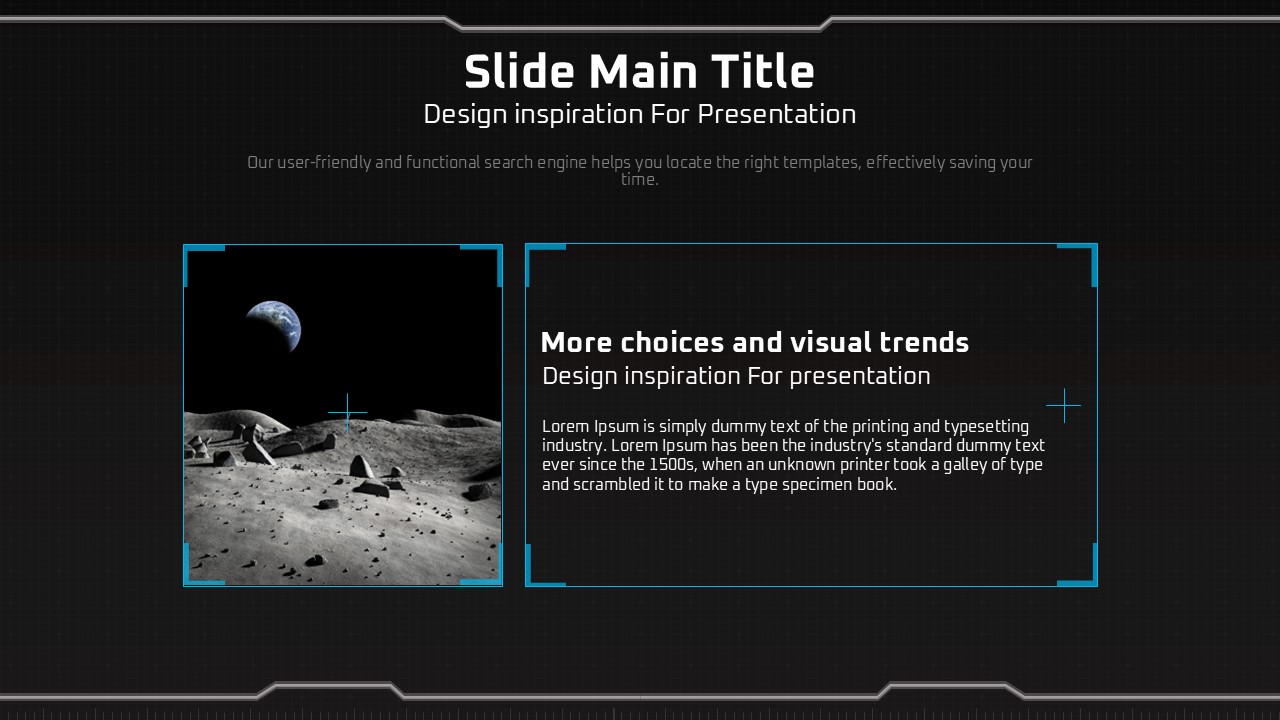 Slide Main Title
Design inspiration For Presentation

Our user-friendly and functional search engine helps you locate the right templates, effectively saving your time.

More choices and visual trends
Design inspiration For presentation

Lorem Ipsum is simply dummy text of the printing and typesetting industry. Lorem Ipsum has been the industry's standard dummy text ever since the 1500s, when an unknown printer took a galley of type and scrambled it to make a type specimen book.